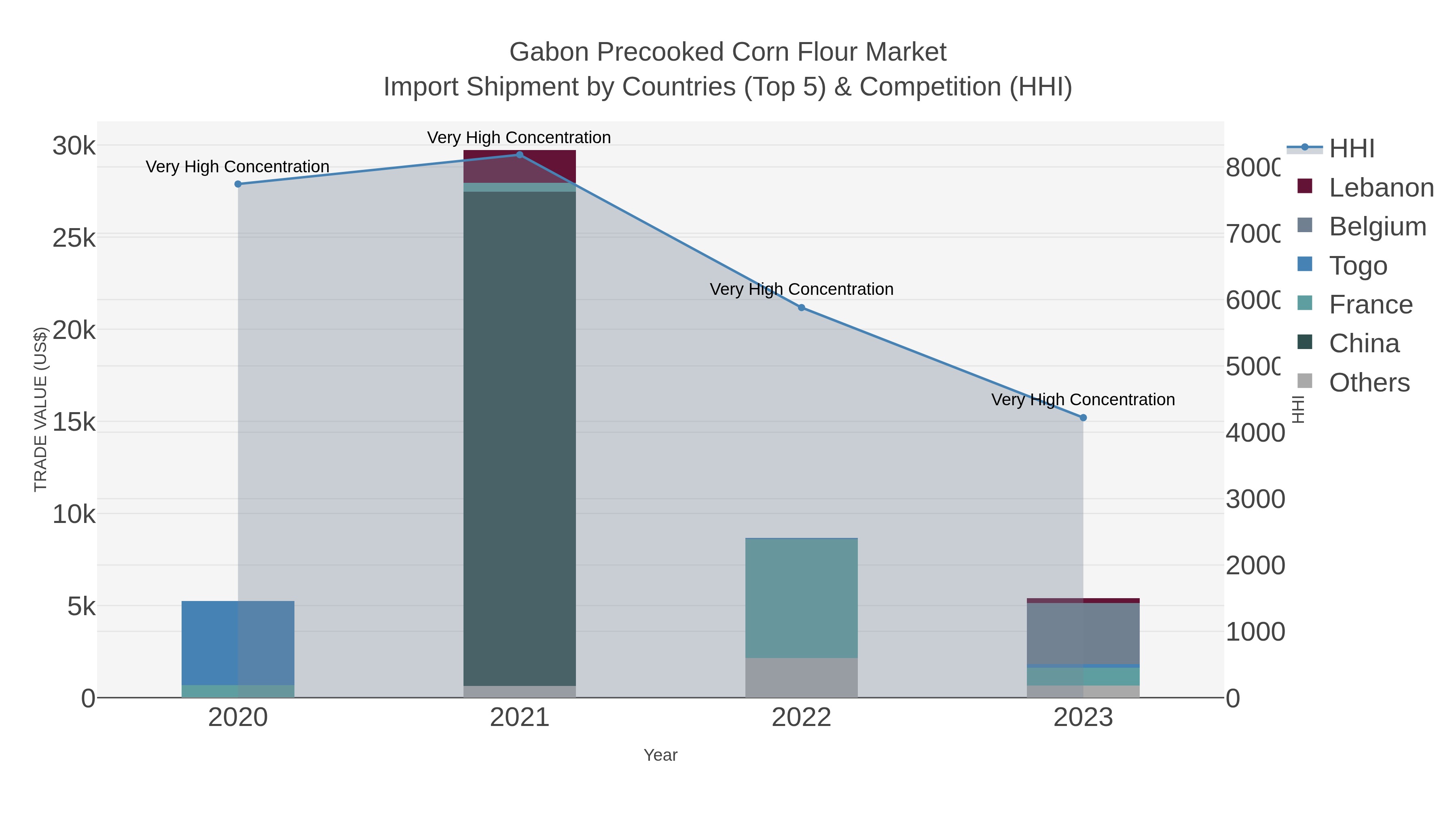 Gabon Precooked Corn Flour Market
Import Shipment by Countries (Top 5) & Competition (HHI)

TRADE VALUE (US$)

30k
25k
20k
15k
10k
5k
0

Very High Concentration
Very High Concentration
Very High Concentration
Very High Concentration

2020
2021
2022
2023

Year

8000
7000
6000
5000
4000
3000
2000
1000
0

HHI

HHI
Lebanon
Belgium
Togo
France
China
Others